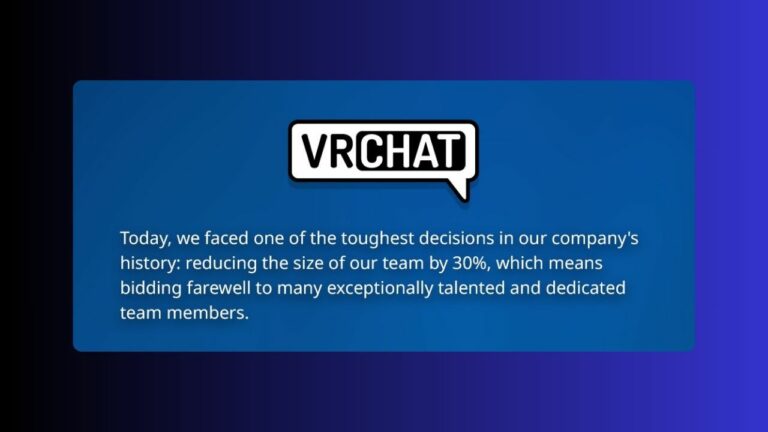 VRCHAT

Today, we faced one of the toughest decisions in our company's history: reducing the size of our team by 30%, which means bidding farewell to many exceptionally talented and dedicated team members.